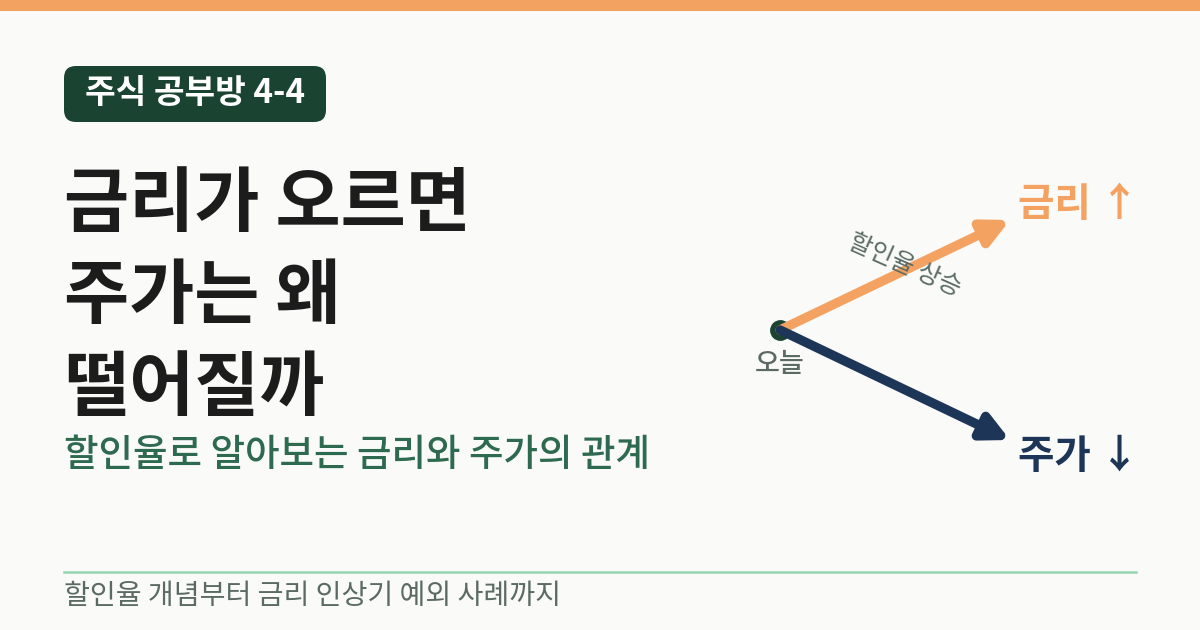 주식 공부방 4-4

금리가 오르면 주가는 왜 떨어질까

할인율로 알아보는 금리와 주가의 관계

금리 ↑

할인율 상승

오늘

주가 ↓

할인율 개념부터 금리 인상기 예외 사례까지